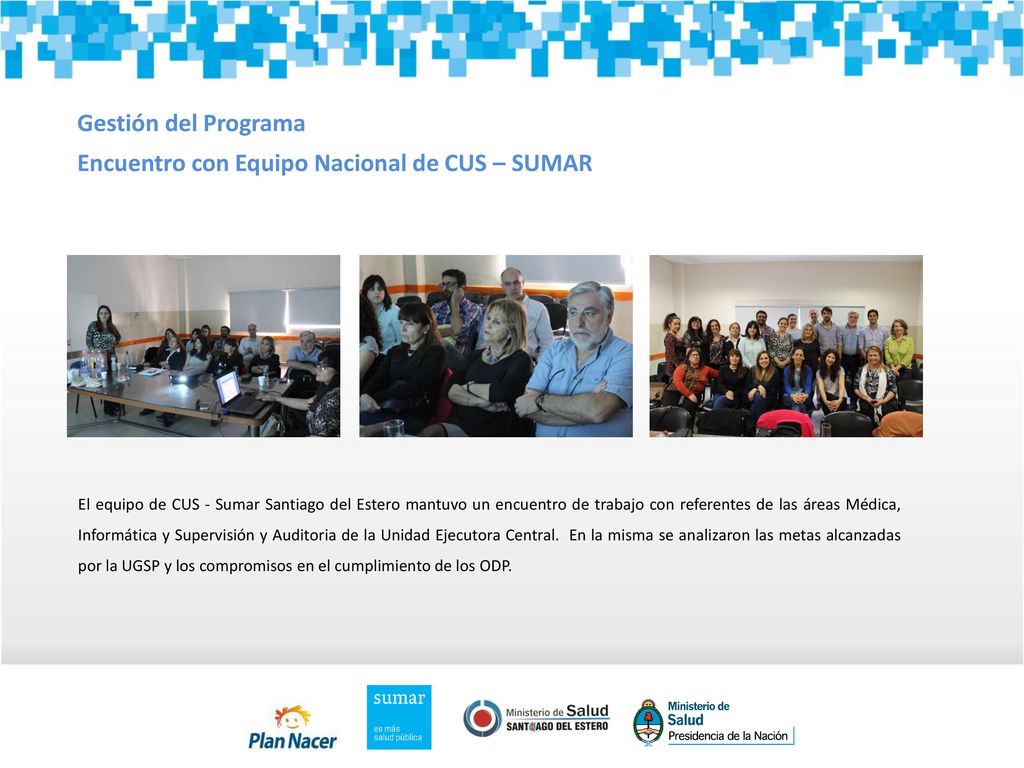 Gestión del Programa
Encuentro con Equipo Nacional de CUS – SUMAR

El equipo de CUS - Sumar Santiago del Estero mantuvo un encuentro de trabajo con referentes de las áreas Médica, Informática y Supervisión y Auditoria de la Unidad Ejecutora Central. En la misma se analizaron las metas alcanzadas por la UGSP y los compromisos en el cumplimiento de los ODP.

Plan Nacer
sumar
es más salud pública
Ministerio de Salud
SANTIAGO DEL ESTERO
Ministerio de Salud
Presidencia de la Nación